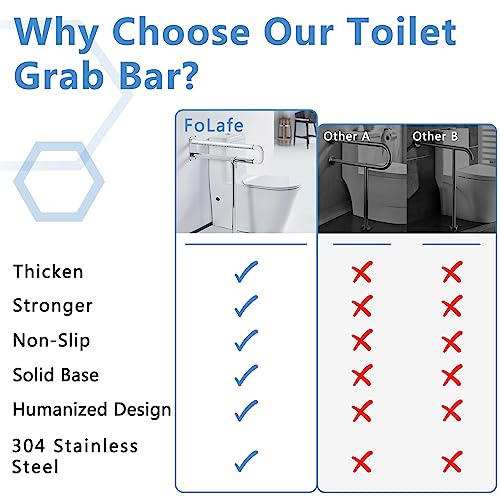 Why Choose Our Toilet Grab Bar?

| | FoLafe | Other A | Other B |
|---|---|---|---|
| Thicken | ✓ | ✗ | ✗ |
| Stronger | ✓ | ✗ | ✗ |
| Non-Slip | ✓ | ✗ | ✗ |
| Solid Base | ✓ | ✗ | ✗ |
| Humanized Design | ✓ | ✗ | ✗ |
| 304 Stainless Steel | ✓ | ✗ | ✗ |